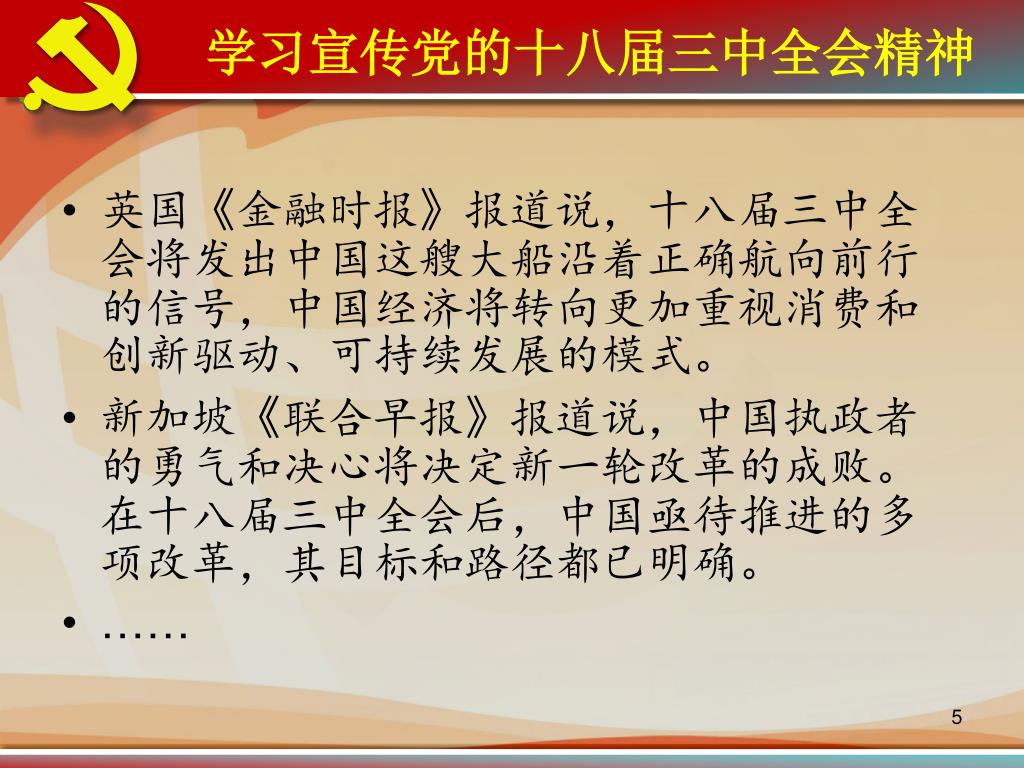 学习宣传党的十八届三中全会精神

• 英国《金融时报》报道说，十八届三中全会将发出中国这艘大船沿着正确航向前行的信号，中国经济将转向更加重视消费和创新驱动、可持续发展的模式。

• 新加坡《联合早报》报道说，中国执政者的勇气和决心将决定新一轮改革的成败。在十八届三中全会后，中国亟待推进的多项改革，其目标和路径都已明确。

• ……

5